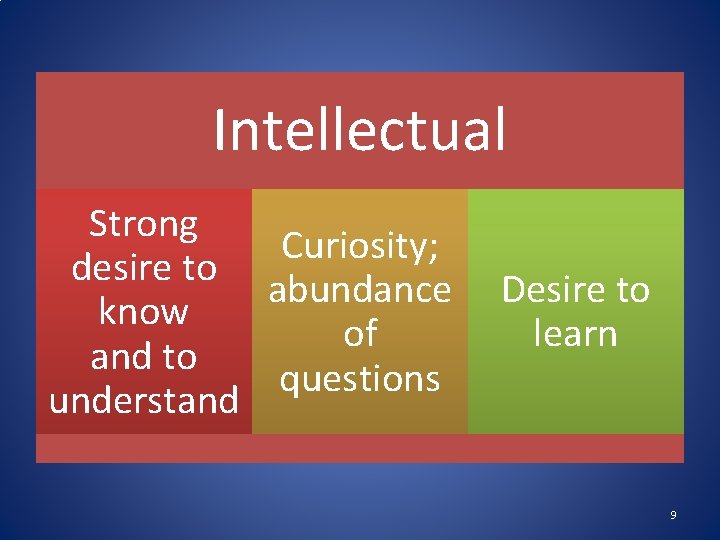 Intellectual

Strong desire to know and to understand

Curiosity; abundance of questions

Desire to learn

9